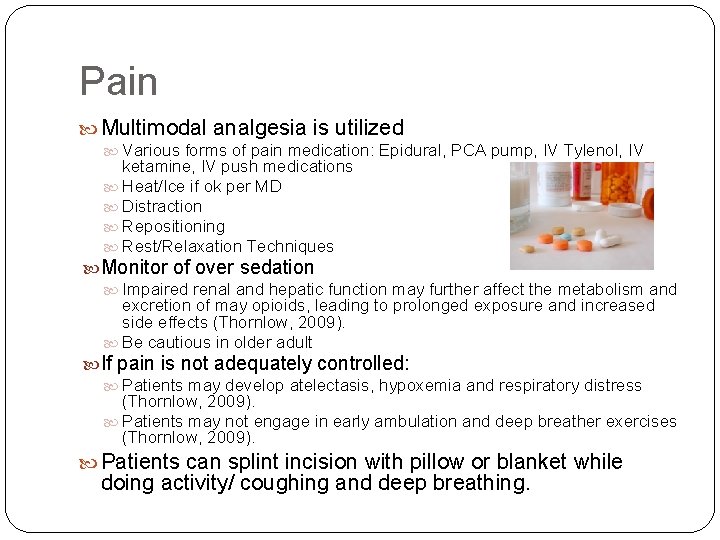 Pain

Multimodal analgesia is utilized

Various forms of pain medication: Epidural, PCA pump, IV Tylenol, IV ketamine, IV push medications

Heat/Ice if ok per MD

Distraction

Repositioning

Rest/Relaxation Techniques

Monitor of over sedation

Impaired renal and hepatic function may further affect the metabolism and excretion of may opioids, leading to prolonged exposure and increased side effects (Thornlow, 2009).

Be cautious in older adult

If pain is not adequately controlled:

Patients may develop atelectasis, hypoxemia and respiratory distress (Thornlow, 2009).

Patients may not engage in early ambulation and deep breather exercises (Thornlow, 2009).

Patients can splint incision with pillow or blanket while doing activity/ coughing and deep breathing.